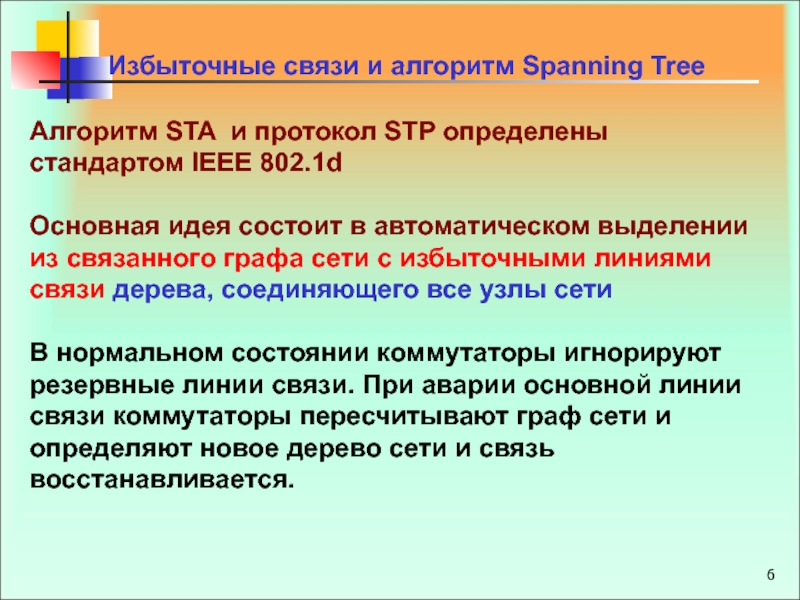 Избыточные связи и алгоритм Spanning Tree

Алгоритм STA и протокол STP определены стандартом IEEE 802.1d

Основная идея состоит в автоматическом выделении из связанного графа сети с избыточными линиями связи дерева, соединяющего все узлы сети

В нормальном состоянии коммутаторы игнорируют резервные линии связи. При аварии основной линии связи коммутаторы пересчитывают граф сети и определяют новое дерево сети и связь восстанавливается.

6